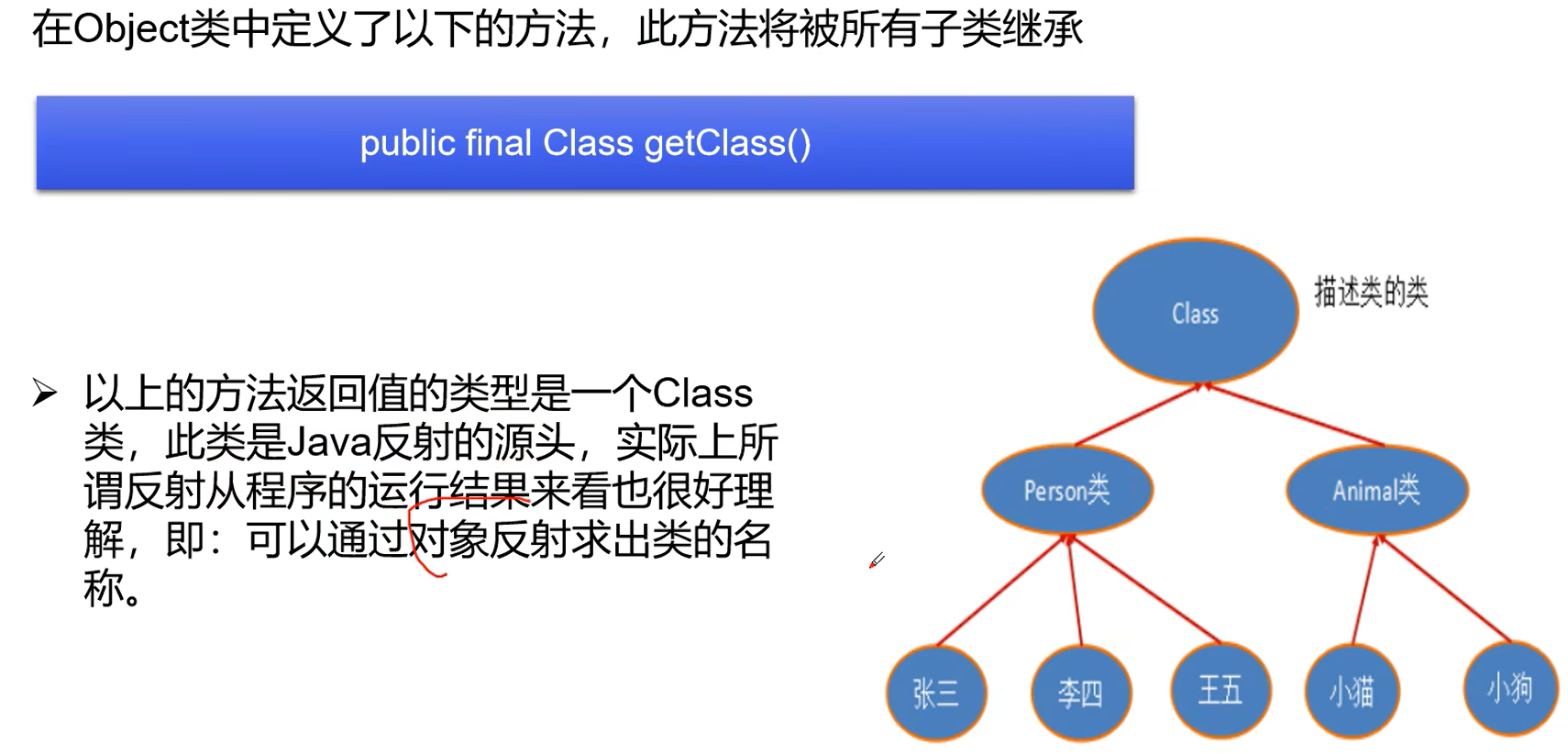 在Object类中定义了以下的方法，此方法将被所有子类继承

public final Class getClass()

➢ 以上的方法返回值的类型是一个Class类，此类是Java反射的源头，实际上所谓反射从程序的运行结果来看也很好理解，即：可以通过对象反射求出类的名称。

Class

描述类的类

Person类

Animal类

张三

李四

王五

小猫

小狗